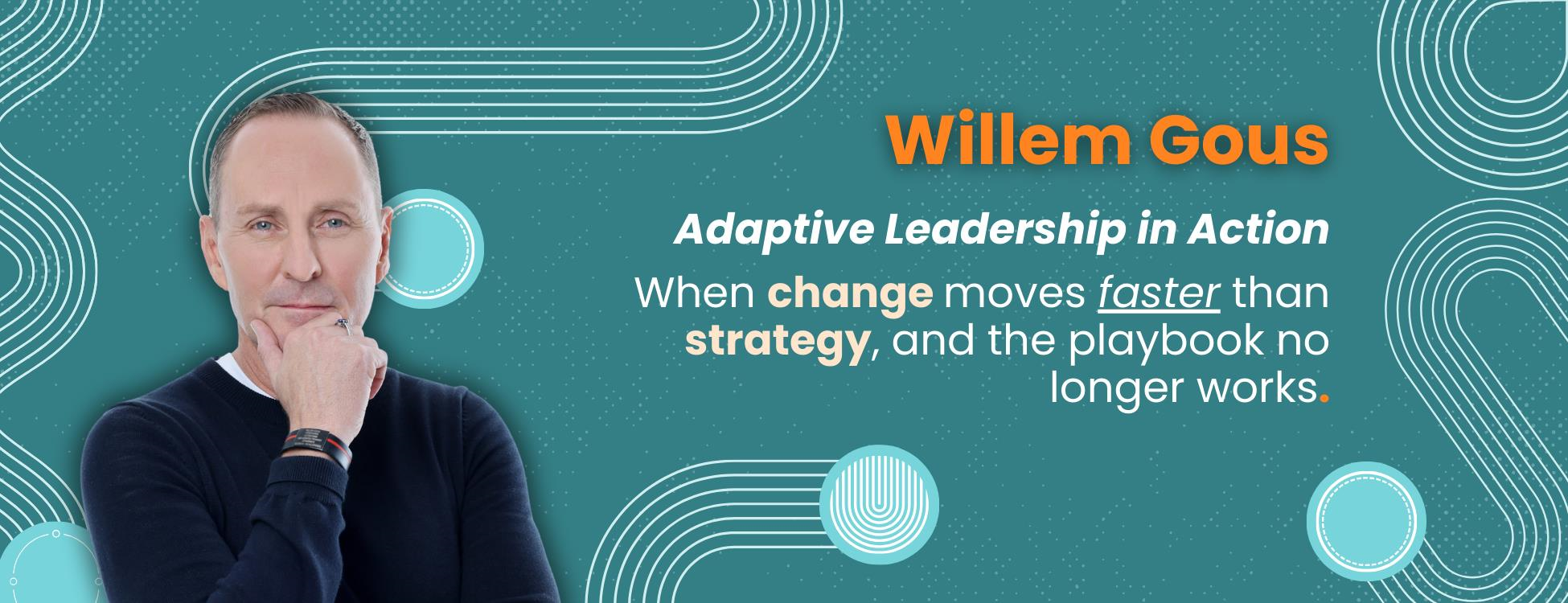 Willem Gous

Adaptive Leadership in Action

When change moves faster than strategy, and the playbook no longer works.